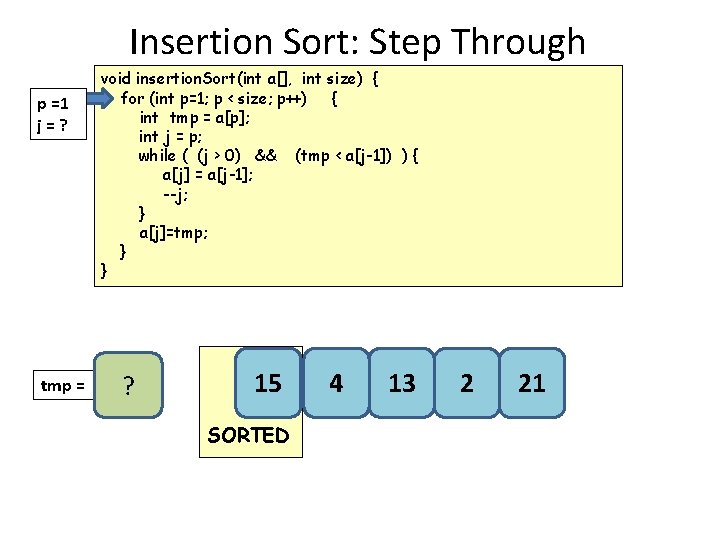 Insertion Sort: Step Through

p =1
j = ?

void insertionSort(int a[], int size) {
for (int p=1; p < size; p++) {
int tmp = a[p];
int j = p;
while ( (j > 0) && (tmp < a[j-1]) ) {
a[j] = a[j-1];
--j;
}
a[j]=tmp;
}
}

tmp = ?

15 4 13 2 21

SORTED